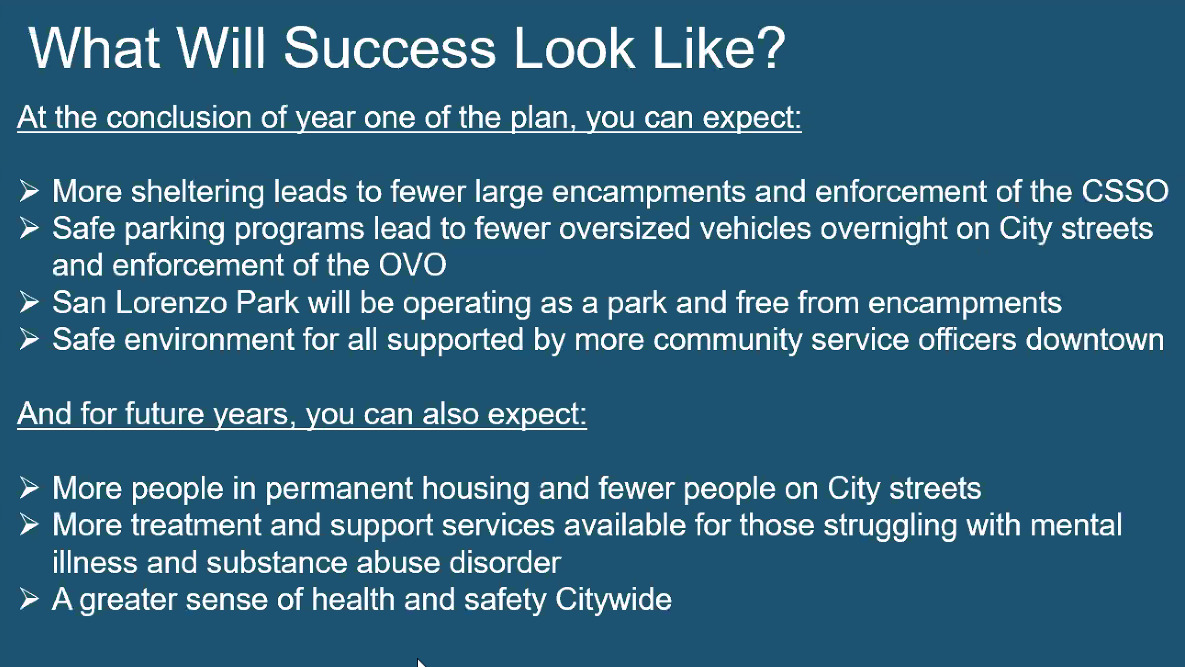 What Will Success Look Like?

At the conclusion of year one of the plan, you can expect:

➢ More sheltering leads to fewer large encampments and enforcement of the CSSO
➢ Safe parking programs lead to fewer oversized vehicles overnight on City streets and enforcement of the OVO
➢ San Lorenzo Park will be operating as a park and free from encampments
➢ Safe environment for all supported by more community service officers downtown

And for future years, you can also expect:

➢ More people in permanent housing and fewer people on City streets
➢ More treatment and support services available for those struggling with mental illness and substance abuse disorder
➢ A greater sense of health and safety Citywide